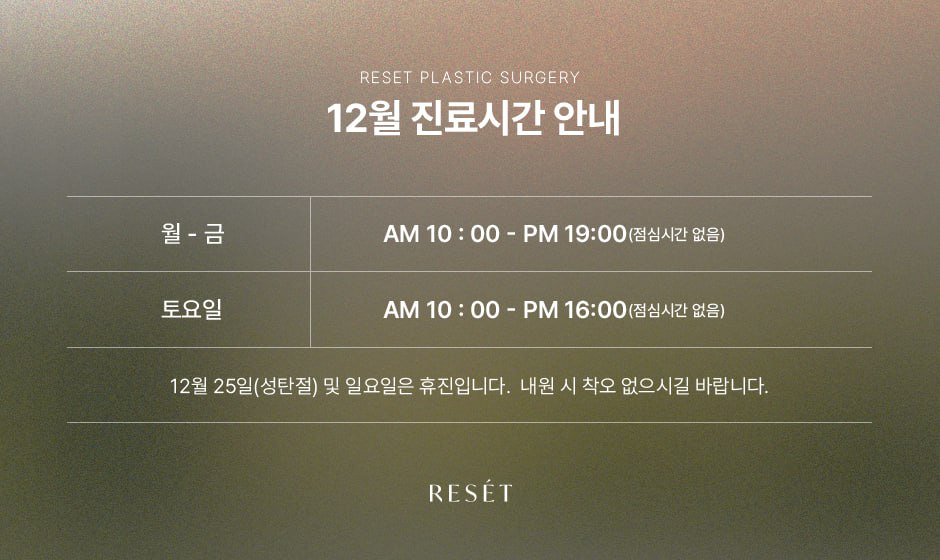 RESET PLASTIC SURGERY
12월 진료시간 안내

| 월 - 금 | AM 10 : 00 - PM 19:00(점심시간 없음) |
|---|---|
| 토요일 | AM 10 : 00 - PM 16:00(점심시간 없음) |

12월 25일(성탄절) 및 일요일은 휴진입니다. 내원 시 착오 없으시길 바랍니다.

RESÉT